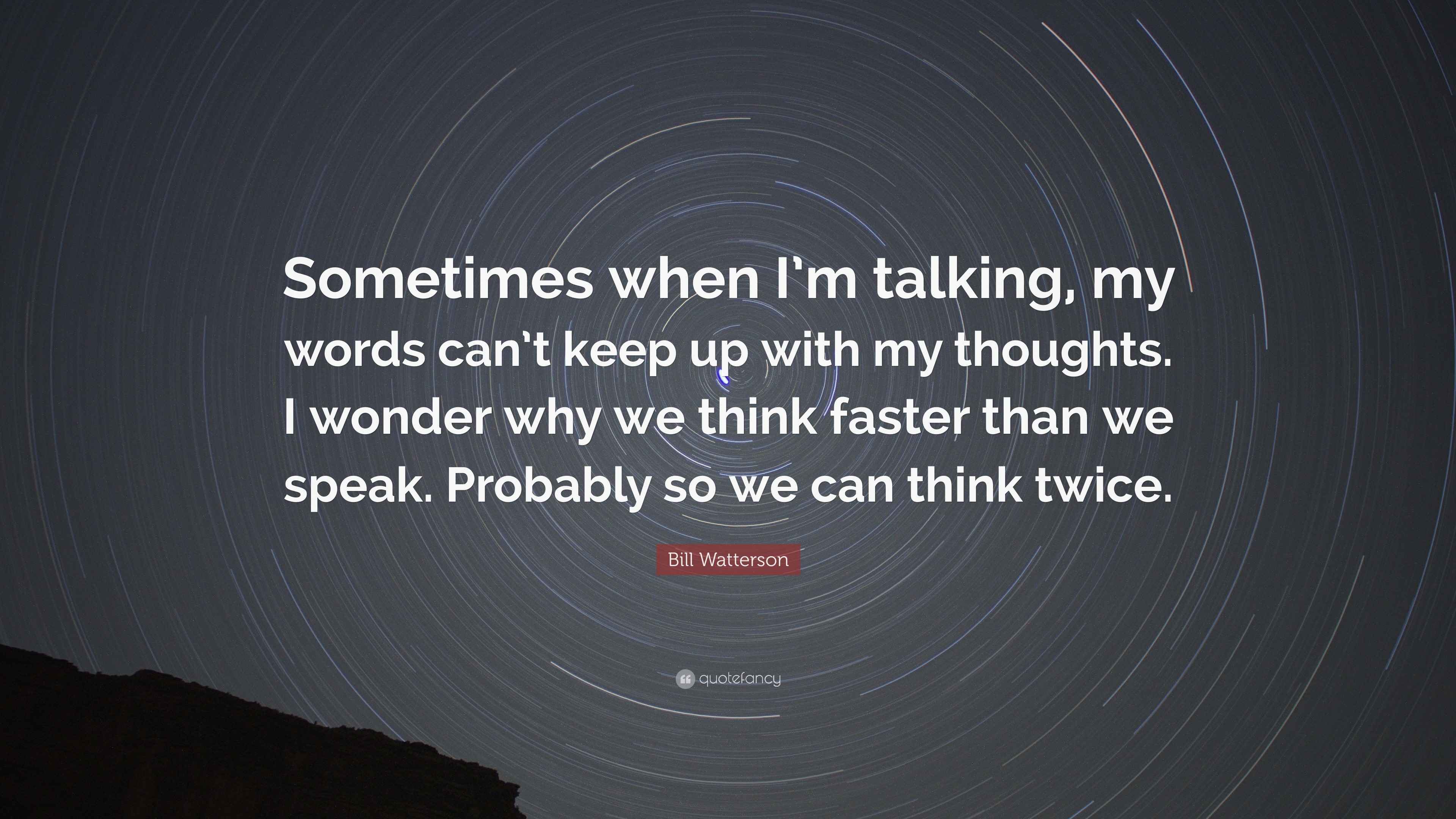 Sometimes when I'm talking, my words can't keep up with my thoughts. I wonder why we think faster than we speak. Probably so we can think twice.

Bill Watterson

quotefancy